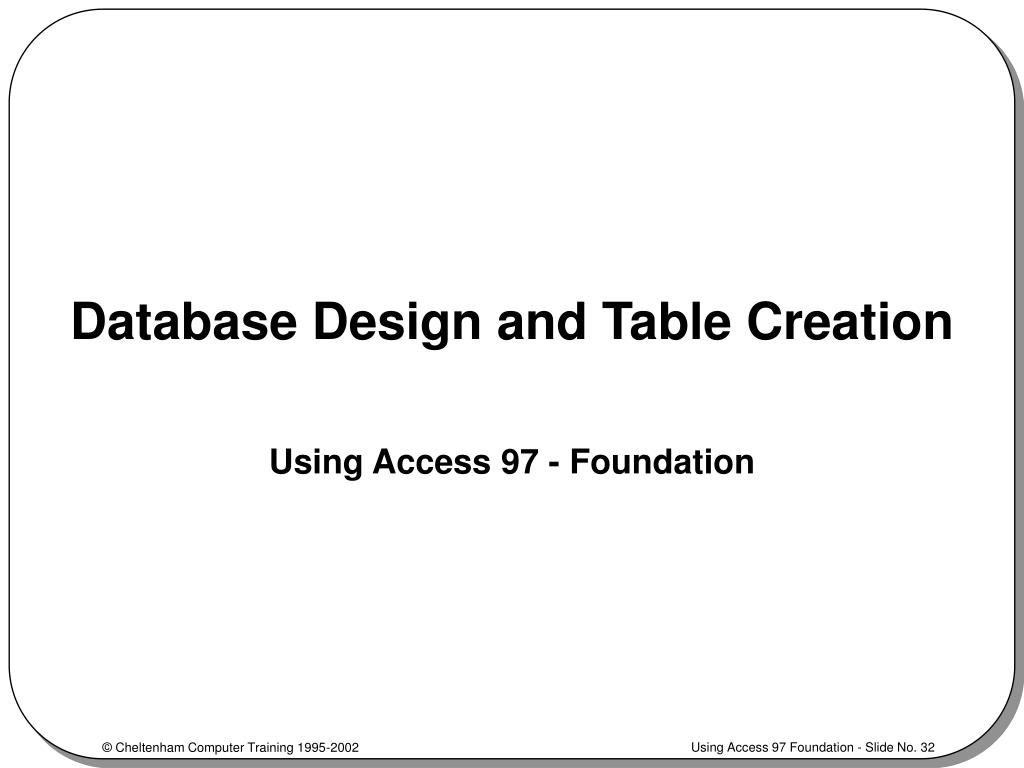 Database Design and Table Creation

Using Access 97 - Foundation

© Cheltenham Computer Training 1995-2002

Using Access 97 Foundation - Slide No. 32